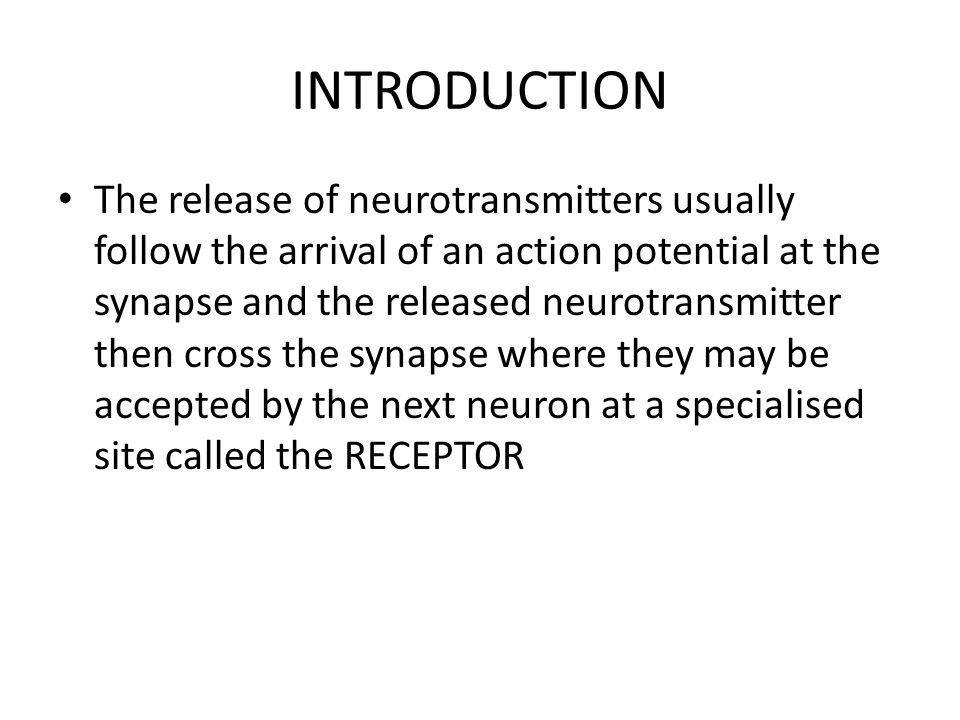 INTRODUCTION

• The release of neurotransmitters usually follow the arrival of an action potential at the synapse and the released neurotransmitter then cross the synapse where they may be accepted by the next neuron at a specialised site called the RECEPTOR